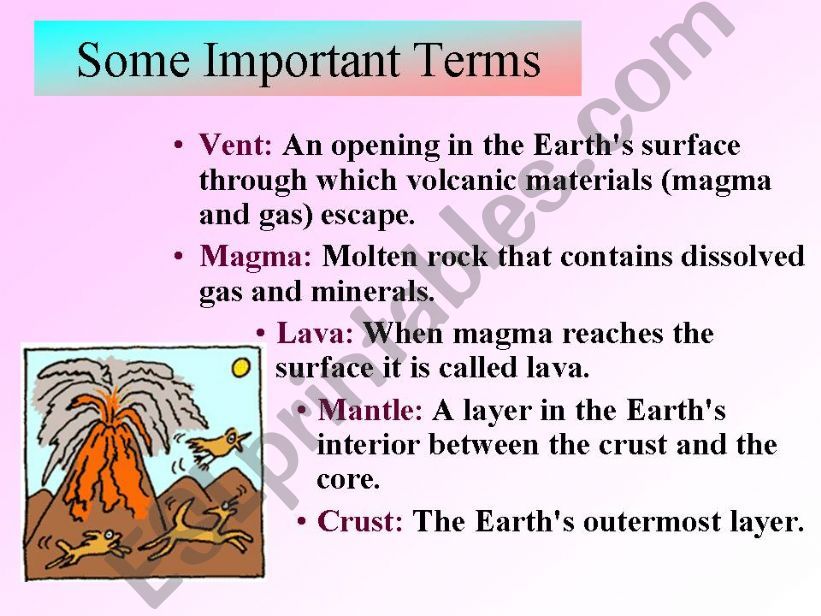 Some Important Terms

• Vent: An opening in the Earth's surface through which volcanic materials (magma and gas) escape.

• Magma: Molten rock that contains dissolved gas and minerals.

• Lava: When magma reaches the surface it is called lava.

• Mantle: A layer in the Earth's interior between the crust and the core.

• Crust: The Earth's outermost layer.

ESLprintables.com